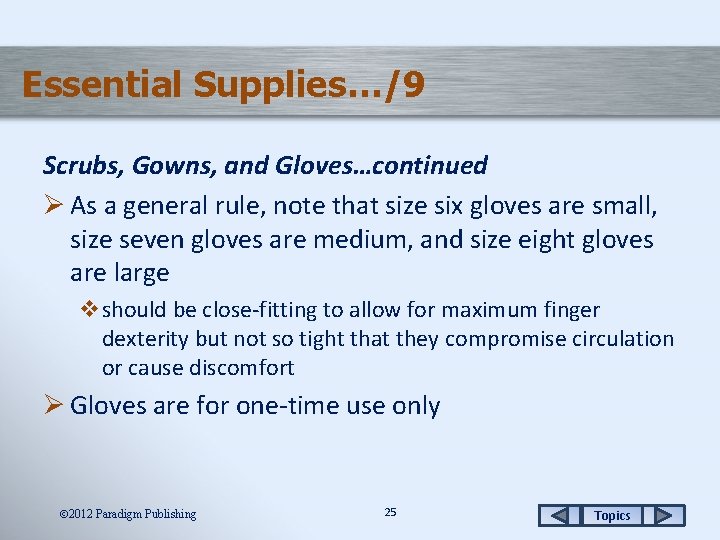 Essential Supplies…/9

Scrubs, Gowns, and Gloves…continued

➢ As a general rule, note that size six gloves are small, size seven gloves are medium, and size eight gloves are large

❖ should be close-fitting to allow for maximum finger dexterity but not so tight that they compromise circulation or cause discomfort

➢ Gloves are for one-time use only

©2012 Paradigm Publishing

25

Topics